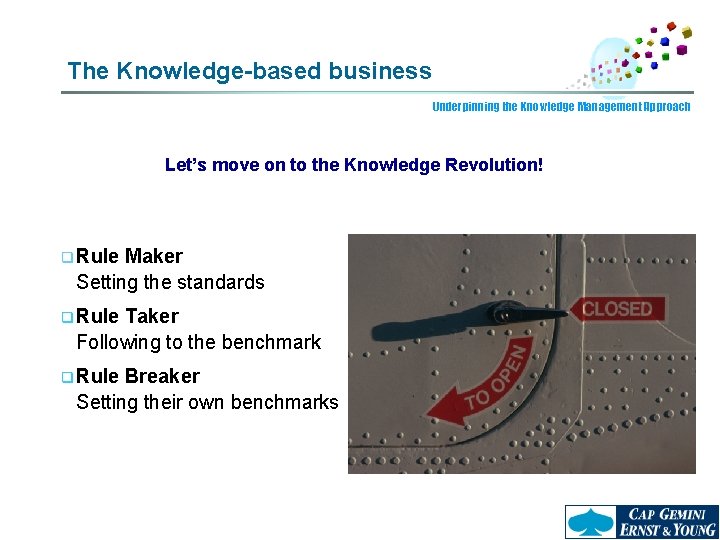 The Knowledge-based business

Underpinning the Knowledge Management Approach

Let's move on to the Knowledge Revolution!

Rule Maker
Setting the standards

Rule Taker
Following to the benchmark

Rule Breaker
Setting their own benchmarks

CLOSED

TO OPEN

CAP GEMINI
ERNST & YOUNG